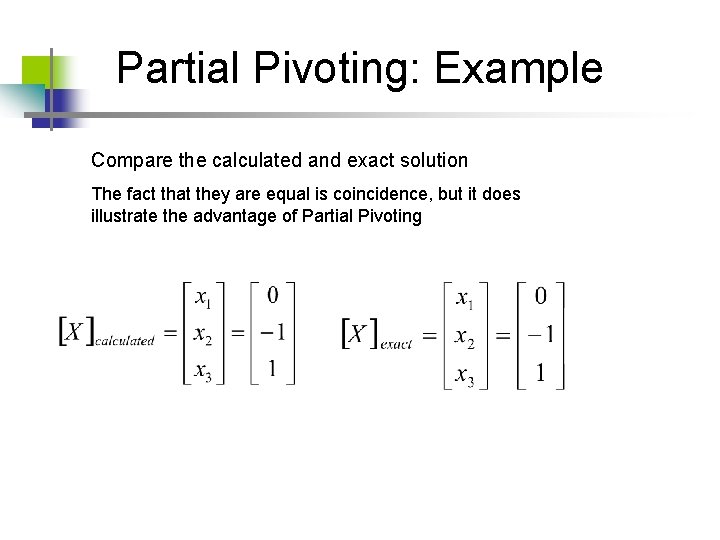 Partial Pivoting: Example

Compare the calculated and exact solution

The fact that they are equal is coincidence, but it does illustrate the advantage of Partial Pivoting

$[X]_{calculated} = \begin{bmatrix} x_1 \\ x_2 \\ x_3 \end{bmatrix} = \begin{bmatrix} 0 \\ -1 \\ 1 \end{bmatrix}$ $[X]_{exact} = \begin{bmatrix} x_1 \\ x_2 \\ x_3 \end{bmatrix} = \begin{bmatrix} 0 \\ -1 \\ 1 \end{bmatrix}$